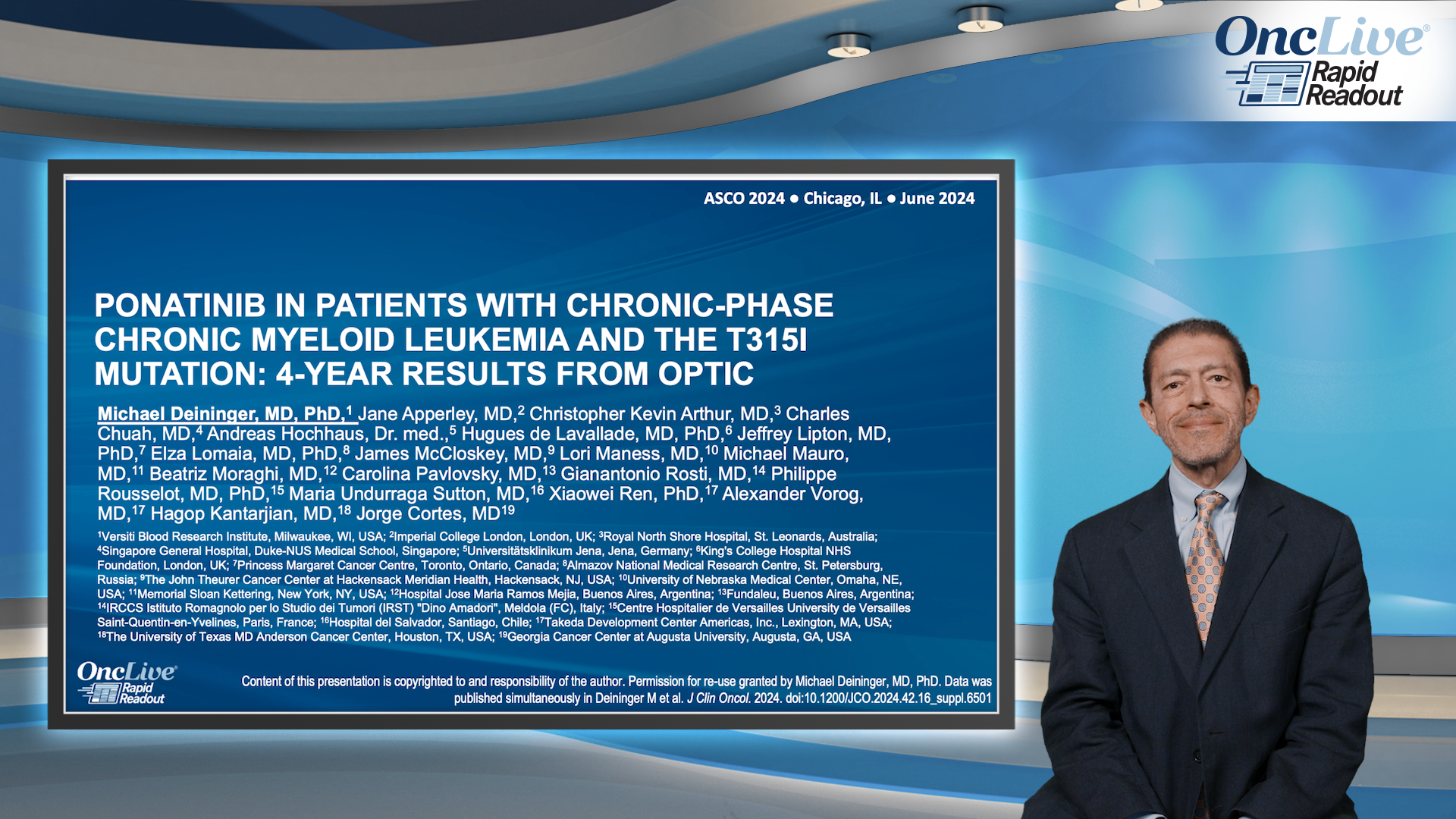 OncLive® Rapid Readout

ASCO 2024 • Chicago, IL • June 2024

PONATINIB IN PATIENTS WITH CHRONIC-PHASE CHRONIC MYELOID LEUKEMIA AND THE T315I MUTATION: 4-YEAR RESULTS FROM OPTIC

Michael Deininger, MD, PhD,$^1$ Jane Apperley, MD,$^2$ Christopher Kevin Arthur, MD,$^3$ Charles Chuah, MD,$^4$ Andreas Hochhaus, Dr. med.,$^5$ Hugues de Lavallade, MD, PhD,$^6$ Jeffrey Lipton, MD, PhD,$^7$ Elza Lomaia, MD, PhD,$^8$ James McCloskey, MD,$^9$ Lori Maness, MD,$^{10}$ Michael Mauro, MD,$^{11}$ Beatriz Moraghi, MD,$^{12}$ Carolina Pavlovsky, MD,$^{13}$ Gianantonio Rosti, MD,$^{14}$ Philippe Rousselot, MD, PhD,$^{15}$ Maria Undurraga Sutton, MD,$^{16}$ Xiaowei Ren, PhD,$^{17}$ Alexander Vorog, MD,$^{17}$ Hagop Kantarjian, MD,$^{18}$ Jorge Cortes, MD$^{19}$

$^1$Versiti Blood Research Institute, Milwaukee, WI, USA; $^2$Imperial College London, London, UK; $^3$Royal North Shore Hospital, St. Leonards, Australia; $^4$Singapore General Hospital, Duke-NUS Medical School, Singapore; $^5$Universitätsklinikum Jena, Jena, Germany; $^6$King's College Hospital NHS Foundation, London, UK; $^7$Princess Margaret Cancer Centre, Toronto, Ontario, Canada; $^8$Almazov National Medical Research Centre, St. Petersburg, Russia; $^9$The John Theurer Cancer Center at Hackensack Meridian Health, Hackensack, NJ, USA; $^{10}$University of Nebraska Medical Center, Omaha, NE, USA; $^{11}$Memorial Sloan Kettering, New York, NY, USA; $^{12}$Hospital Jose Maria Ramos Mejia, Buenos Aires, Argentina; $^{13}$Fundaleu, Buenos Aires, Argentina; $^{14}$IRCCS Istituto Romagnolo per lo Studio dei Tumori (IRST) "Dino Amadori", Meldola (FC), Italy; $^{15}$Centre Hospitalier de Versailles University de Versailles Saint-Quentin-en-Yvelines, Paris, France; $^{16}$Hospital del Salvador, Santiago, Chile; $^{17}$Takeda Development Center Americas, Inc., Lexington, MA, USA; $^{18}$The University of Texas MD Anderson Cancer Center, Houston, TX, USA; $^{19}$Georgia Cancer Center at Augusta University, Augusta, GA, USA

OncLive® Rapid Readout

Content of this presentation is copyrighted to and responsibility of the author. Permission for re-use granted by Michael Deininger, MD, PhD. Data was published simultaneously in Deininger M et al. J Clin Oncol. 2024. doi:10.1200/JCO.2024.42.16_suppl.6501